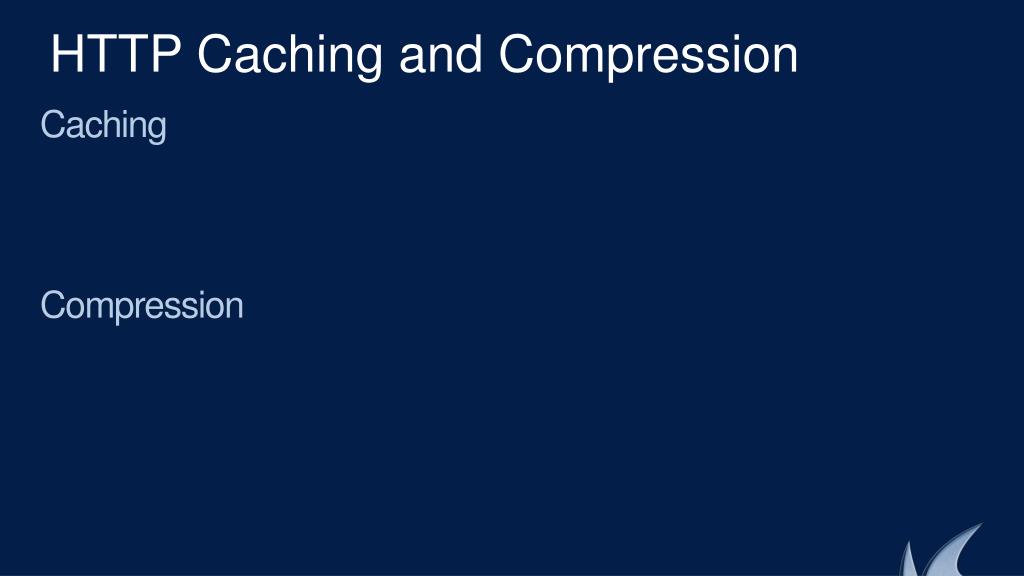 HTTP Caching and Compression

Caching

Compression